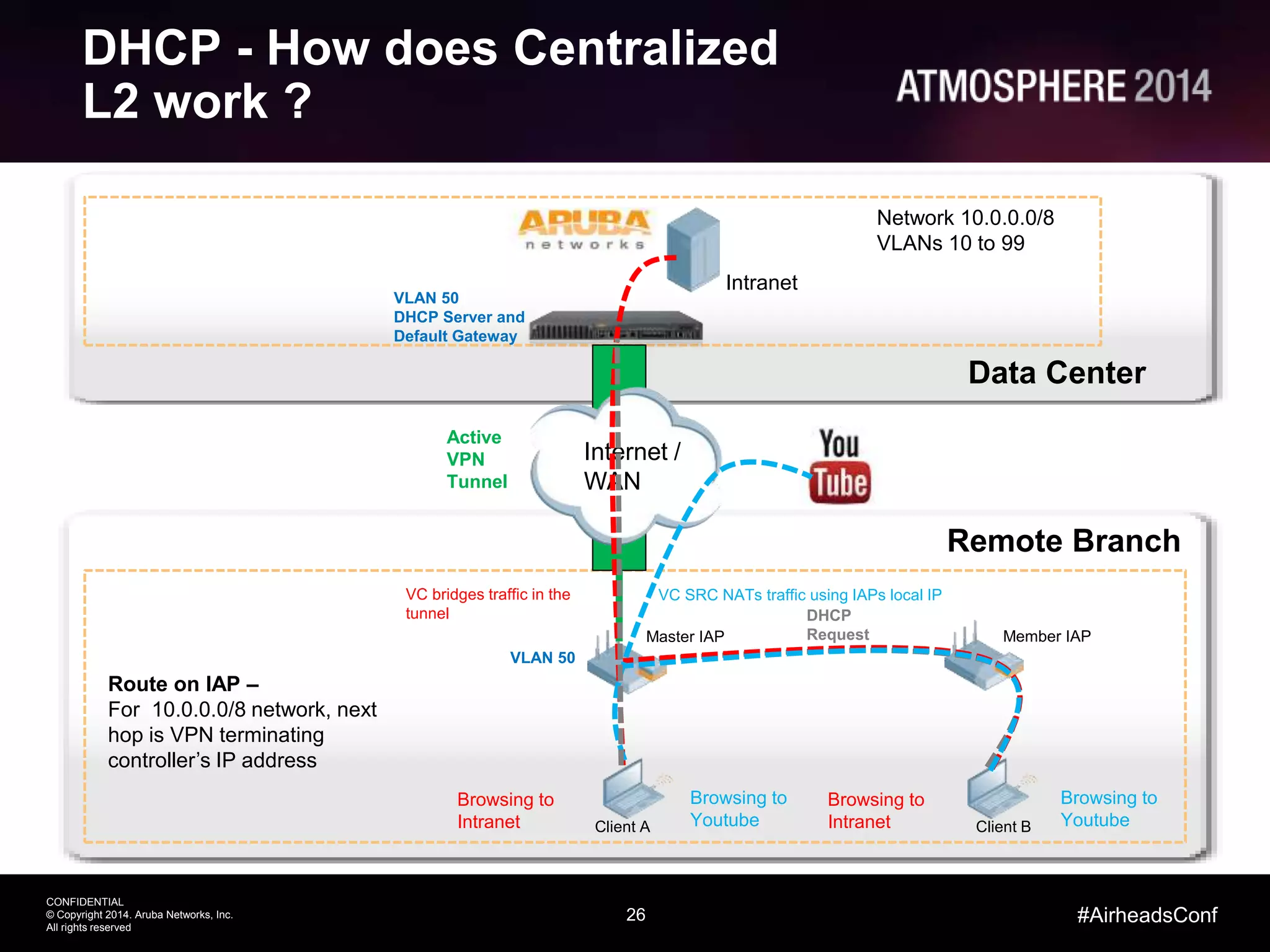 DHCP - How does Centralized L2 work ?

ATMOSPHERE 2014

ARUBA networks

Network 10.0.0.0/8
VLANs 10 to 99

Intranet

VLAN 50
DHCP Server and
Default Gateway

Data Center

Active
VPN
Tunnel

Internet /
WAN

You Tube

Remote Branch

VC bridges traffic in the tunnel

VC SRC NATs traffic using IAPs local IP

DHCP
Request

Master IAP

Member IAP

VLAN 50

Route on IAP –
For 10.0.0.0/8 network, next hop is VPN terminating controller's IP address

Browsing to
Intranet

Client A

Browsing to
Youtube

Browsing to
Intranet

Client B

Browsing to
Youtube

CONFIDENTIAL
© Copyright 2014. Aruba Networks, Inc.
All rights reserved

26

#AirheadsConf